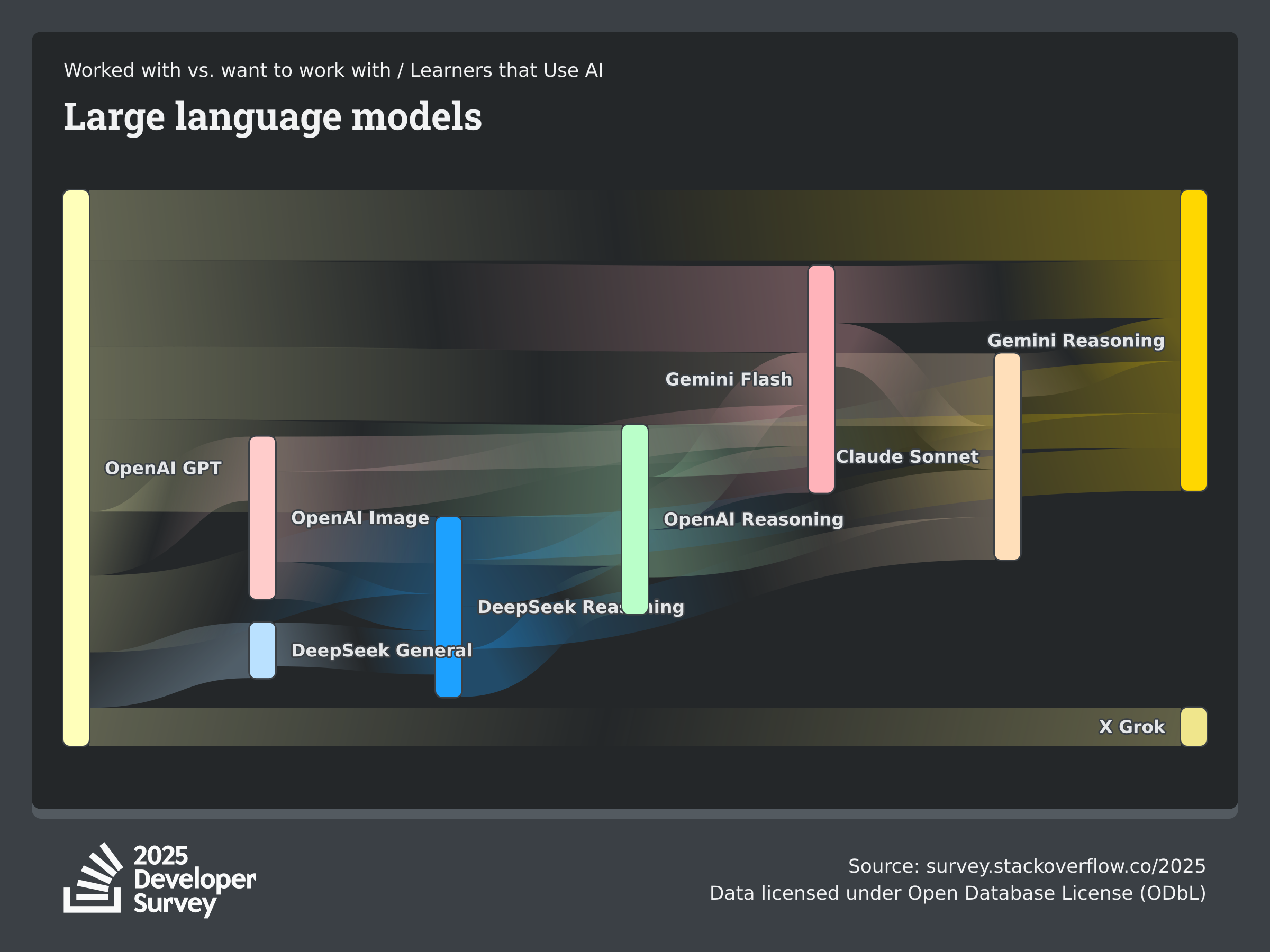 Worked with vs. want to work with / Learners that Use AI

Large language models

OpenAI GPT

OpenAI Image

DeepSeek General

DeepSeek Reasoning

OpenAI Reasoning

Gemini Flash

Claude Sonnet

Gemini Reasoning

X Grok

2025 Developer Survey

Source: survey.stackoverflow.co/2025
Data licensed under Open Database License (ODbL)